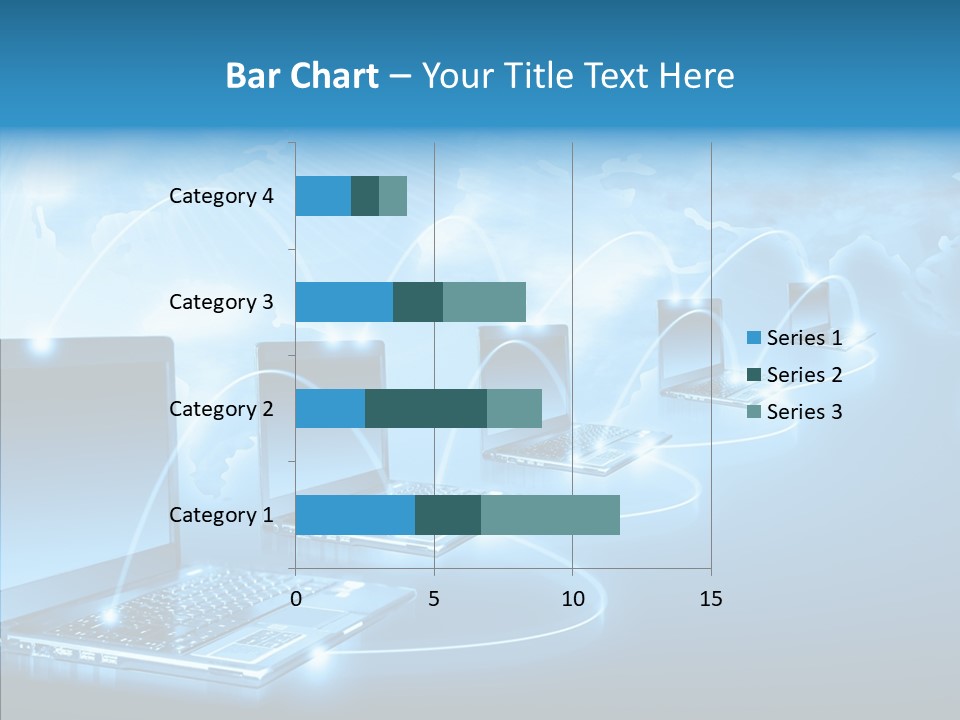 Bar Chart – Your Title Text Here

Category 4
Category 3
Category 2
Category 1

0
5
10
15

Series 1
Series 2
Series 3